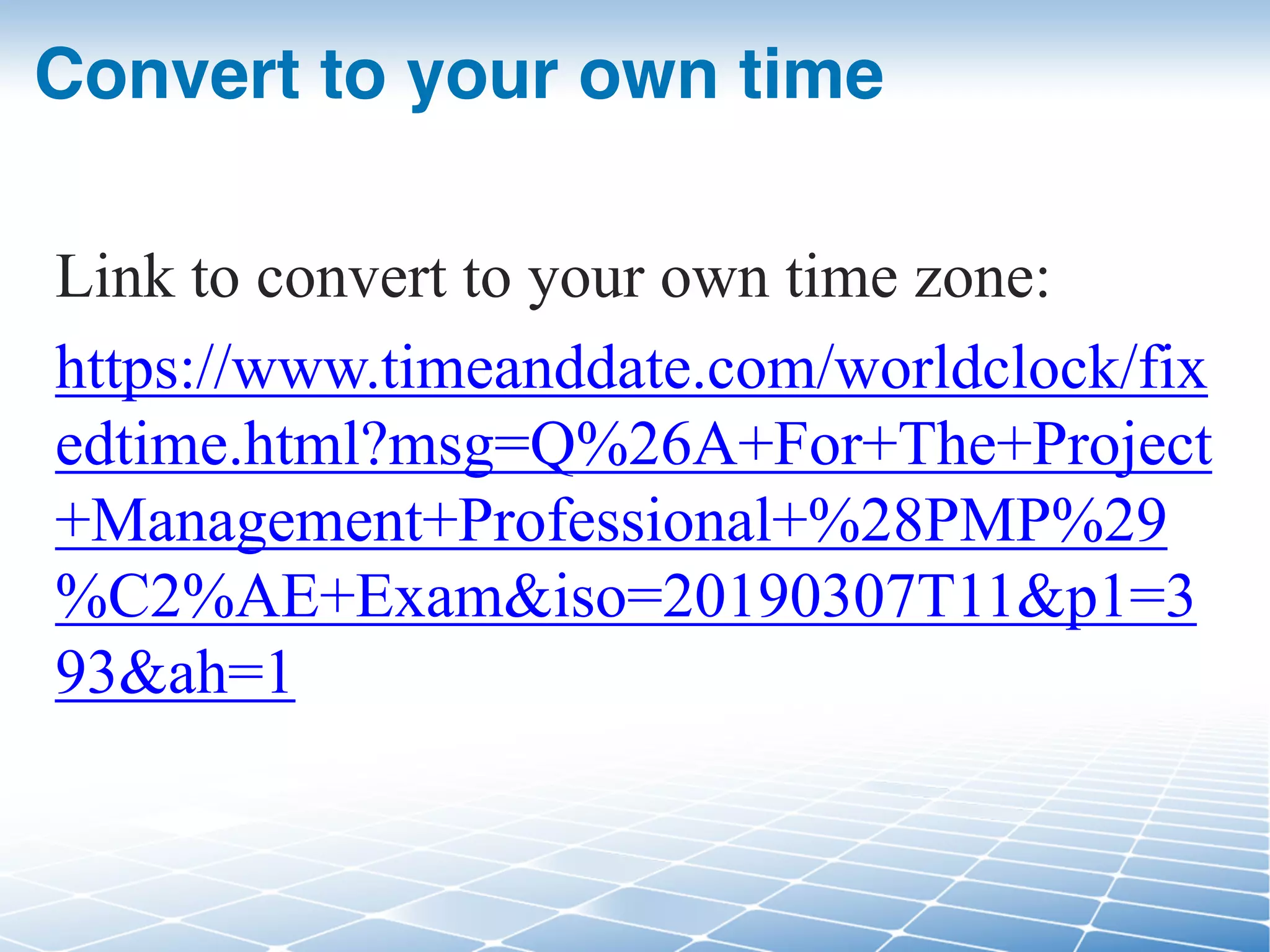 Convert to your own time

Link to convert to your own time zone:

https://www.timeanddate.com/worldclock/fixedtime.html?msg=Q%26A+For+The+Project+Management+Professional+%28PMP%29%C2%AE+Exam&iso=20190307T11&p1=393&ah=1